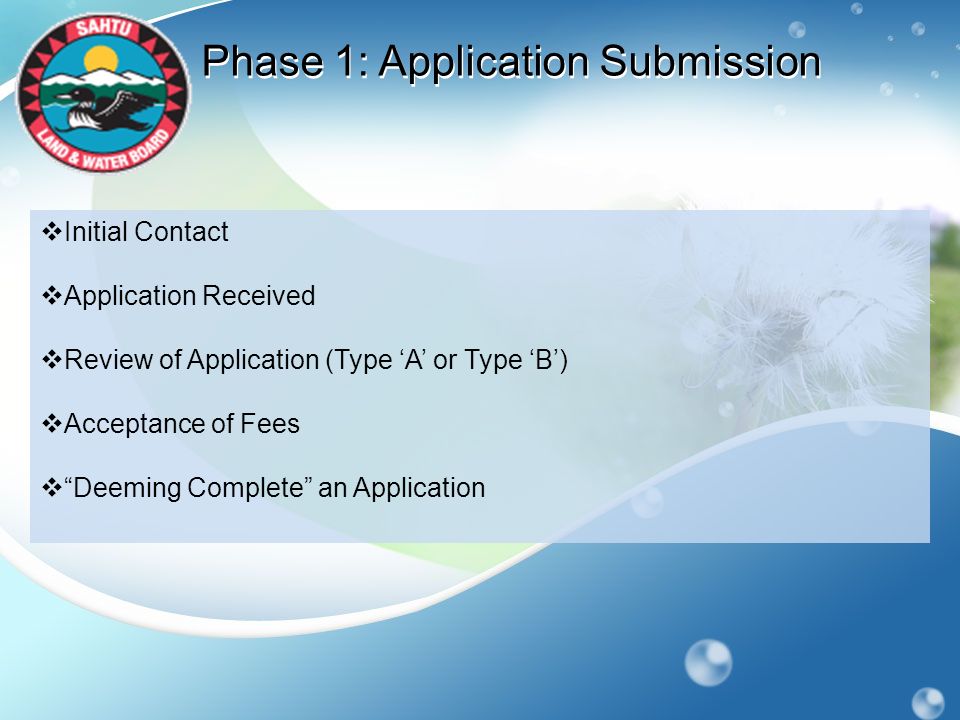 SAHTU
LAND & WATER BOARD

Phase 1: Application Submission

❖Initial Contact

❖Application Received

❖Review of Application (Type ‘A’ or Type ‘B’)

❖Acceptance of Fees

❖“Deeming Complete” an Application